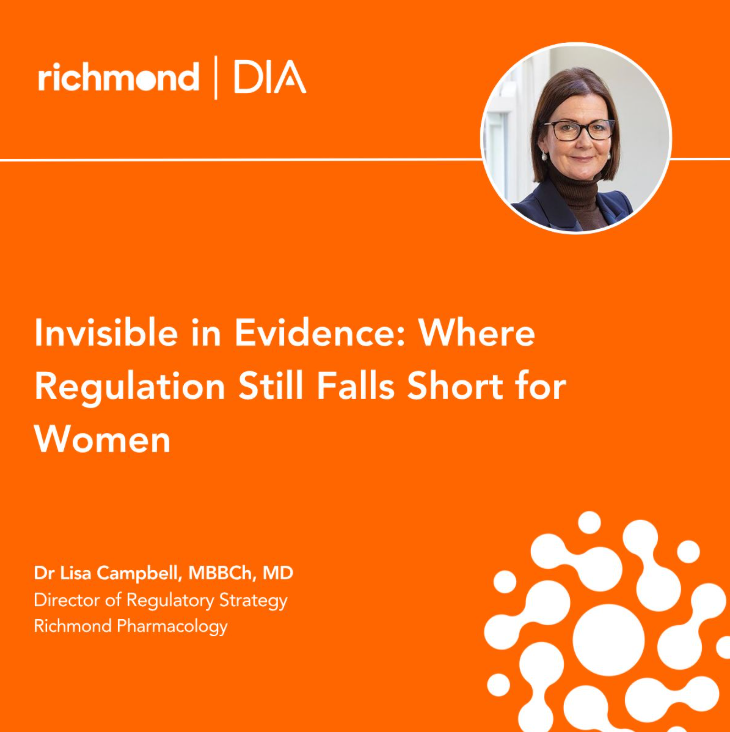 richmond | DIA

Invisible in Evidence: Where Regulation Still Falls Short for Women

Dr Lisa Campbell, MBBCh, MD
Director of Regulatory Strategy
Richmond Pharmacology